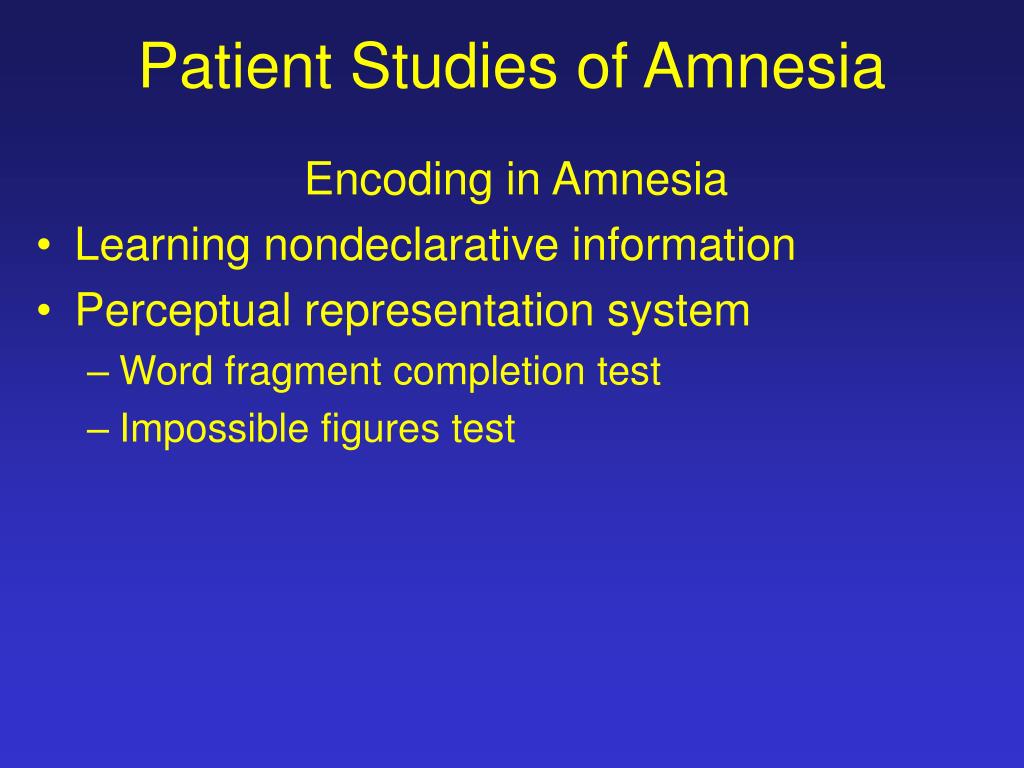 Patient Studies of Amnesia

Encoding in Amnesia

• Learning nondeclarative information
• Perceptual representation system
– Word fragment completion test
– Impossible figures test